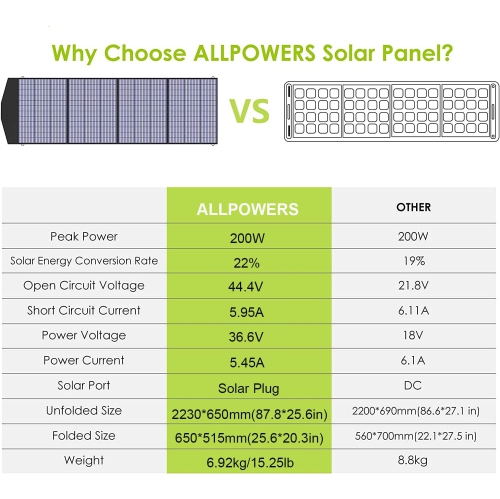 Why Choose ALLPOWERS Solar Panel?

VS

| | ALLPOWERS | OTHER |
|---|---|---|
| Peak Power | 200W | 200W |
| Solar Energy Conversion Rate | 22% | 19% |
| Open Circuit Voltage | 44.4V | 21.8V |
| Short Circuit Current | 5.95A | 6.11A |
| Power Voltage | 36.6V | 18V |
| Power Current | 5.45A | 6.1A |
| Solar Port | Solar Plug | DC |
| Unfolded Size | 2230*650mm(87.8*25.6in) | 2200*690mm(86.6*27.1 in) |
| Folded Size | 650*515mm(25.6*20.3in) | 560*700mm(22.1*27.5 in) |
| Weight | 6.92kg/15.25lb | 8.8kg |